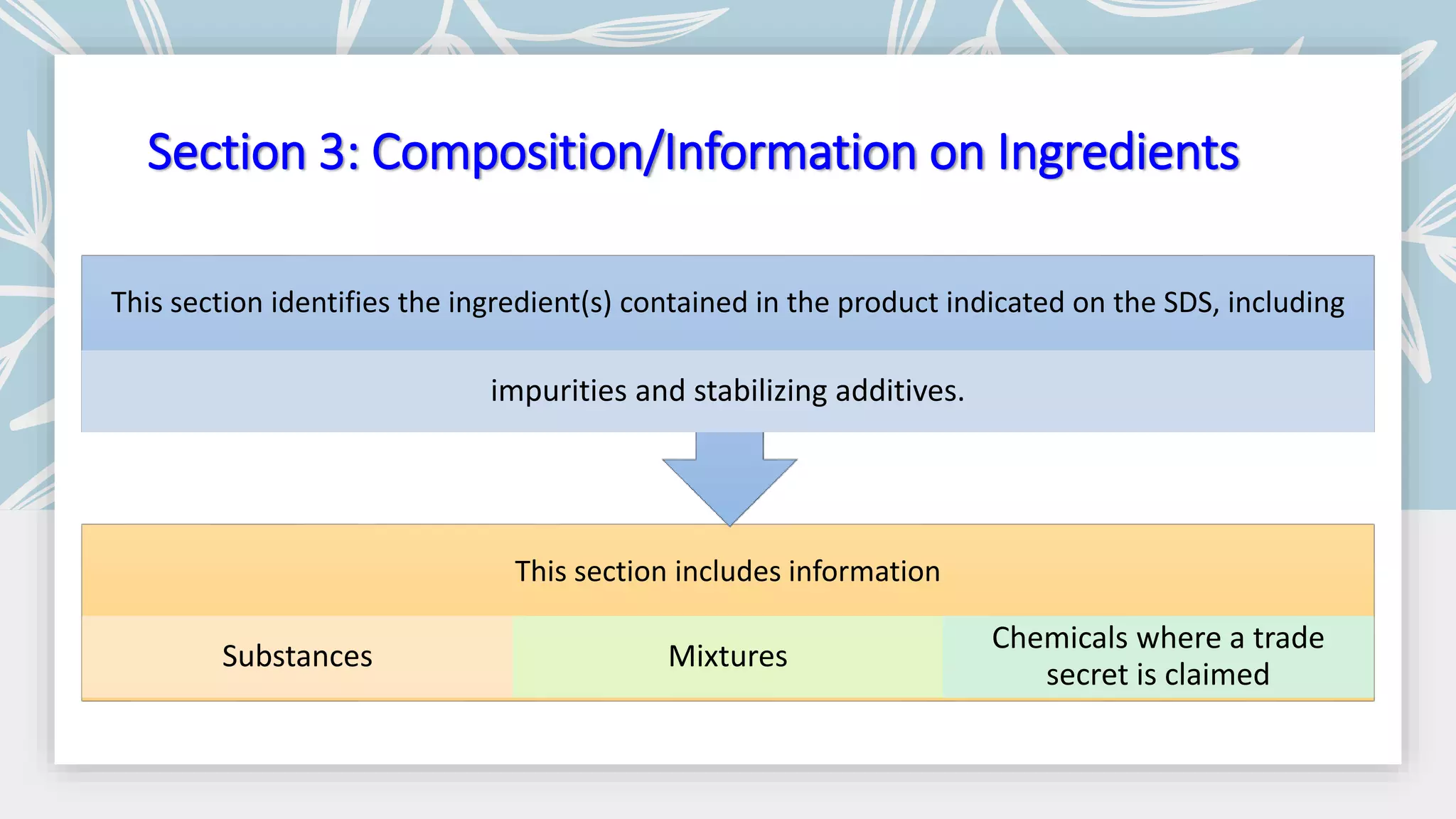 Section 3: Composition/Information on Ingredients

This section identifies the ingredient(s) contained in the product indicated on the SDS, including impurities and stabilizing additives.

This section includes information

Substances

Mixtures

Chemicals where a trade secret is claimed